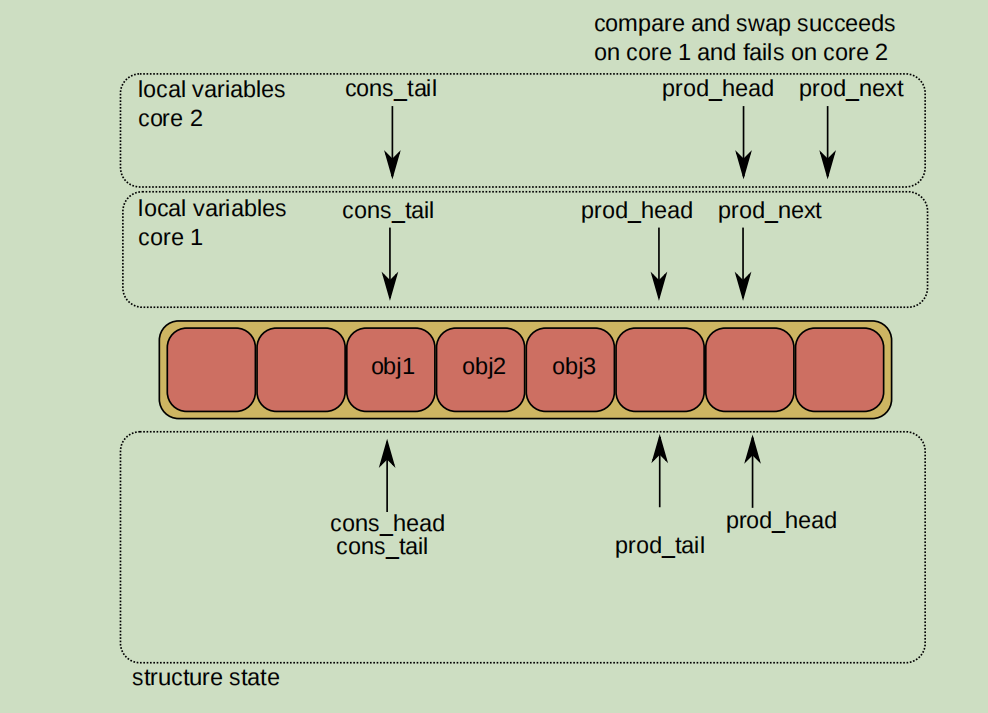 compare and swap succeeds on core 1 and fails on core 2

local variables
core 2

cons_tail

prod_head

prod_next

local variables
core 1

cons_tail

prod_head

prod_next

obj1

obj2

obj3

cons_head
cons_tail

prod_tail

prod_head

structure state